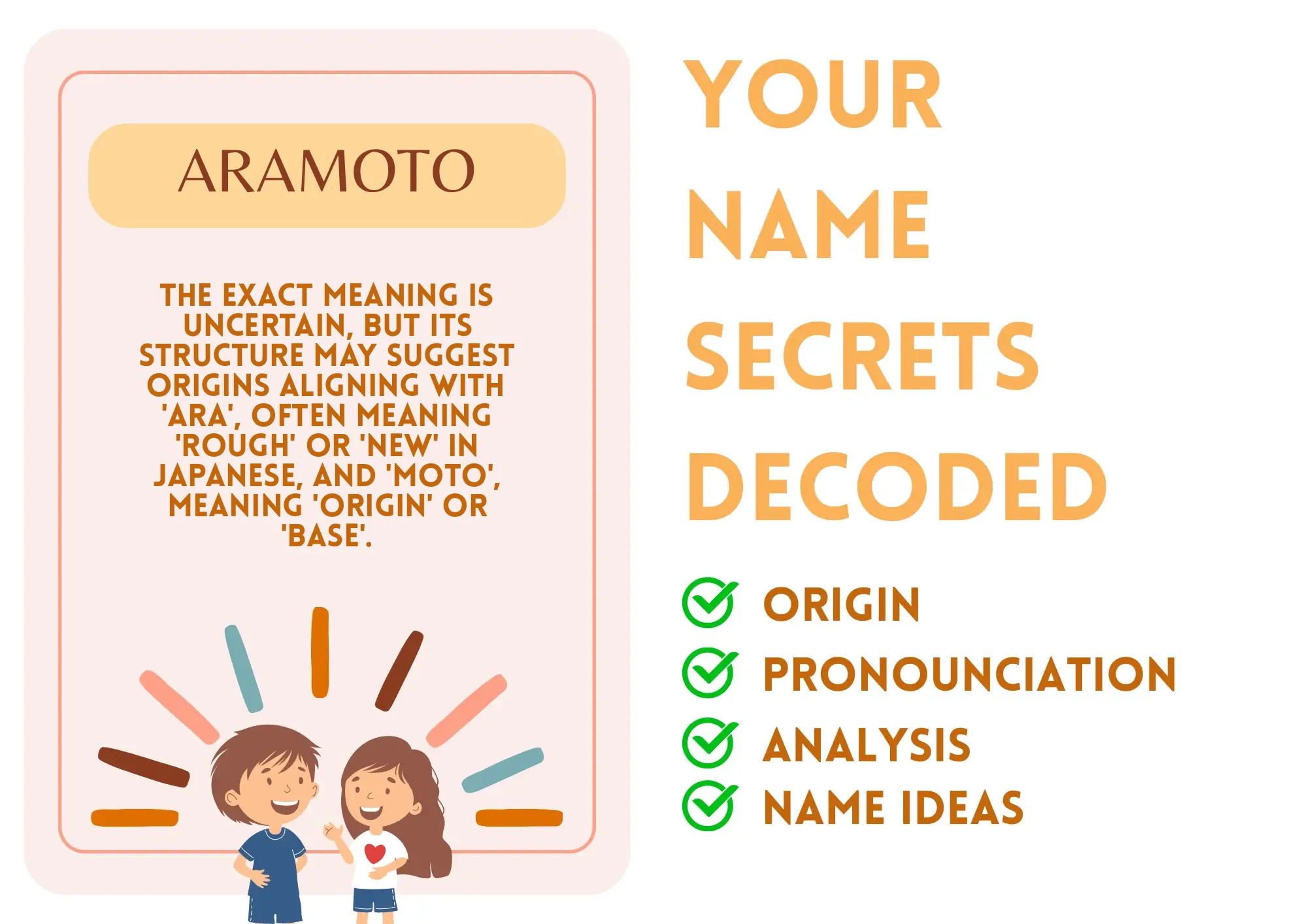 ARAMOTO

THE EXACT MEANING IS UNCERTAIN, BUT ITS STRUCTURE MAY SUGGEST ORIGINS ALIGNING WITH 'ARA', OFTEN MEANING 'ROUGH' OR 'NEW' IN JAPANESE, AND 'MOTO', MEANING 'ORIGIN' OR 'BASE'.

YOUR NAME SECRETS DECODED

ORIGIN
PRONOUNCIATION
ANALYSIS
NAME IDEAS